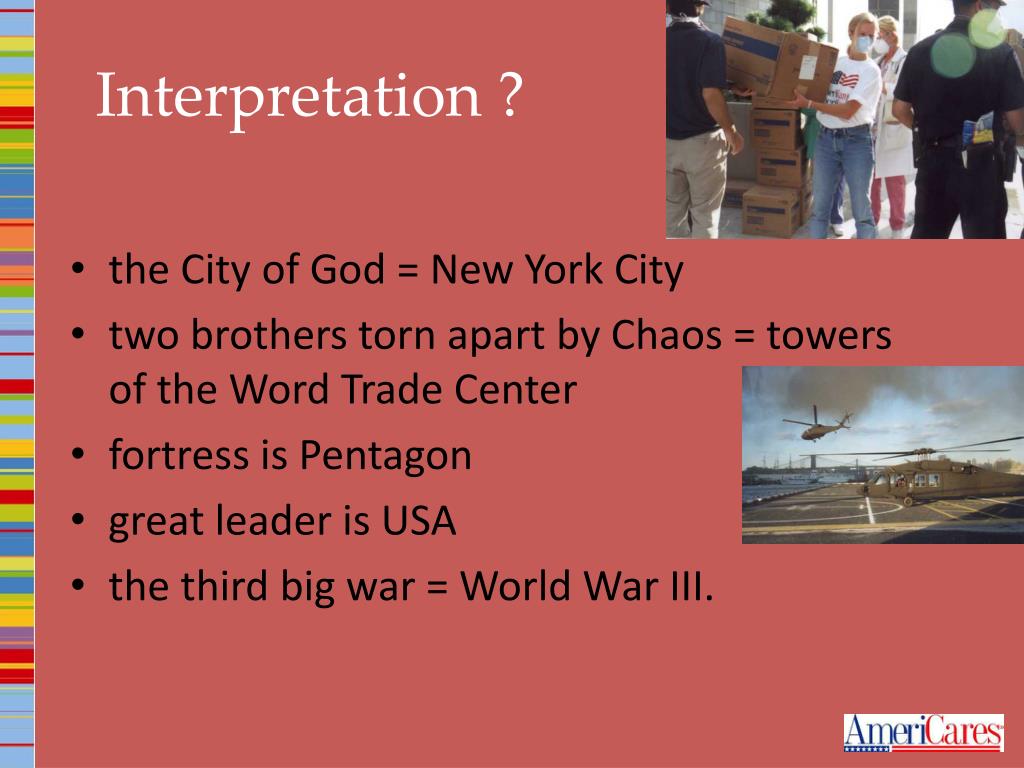 Interpretation ?

• the City of God = New York City
• two brothers torn apart by Chaos = towers of the Word Trade Center
• fortress is Pentagon
• great leader is USA
• the third big war = World War III.

AmeriCares